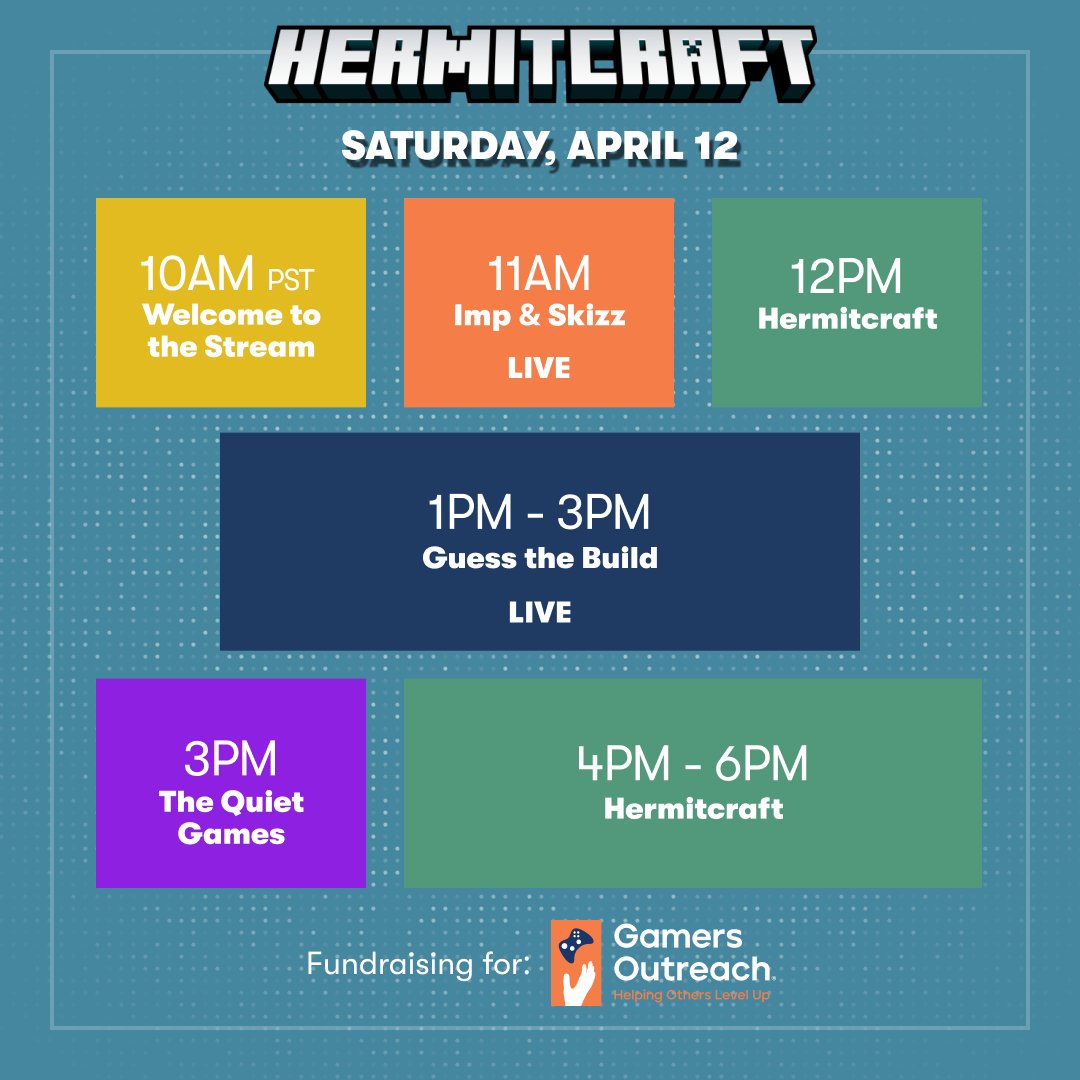 HERMITCRAFT

SATURDAY, APRIL 12

10AM PST
Welcome to the Stream

11AM
Imp & Skizz
LIVE

12PM
Hermitcraft

1PM - 3PM
Guess the Build
LIVE

3PM
The Quiet Games

4PM - 6PM
Hermitcraft

Fundraising for: Gamers Outreach
Helping Others Level Up